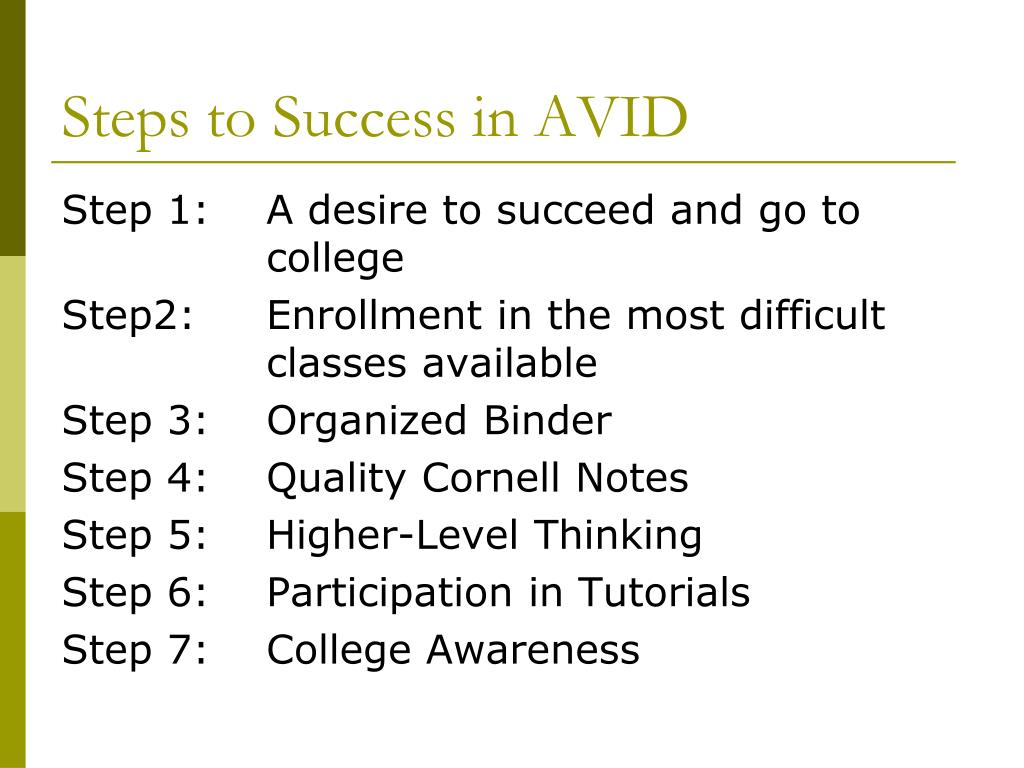 Steps to Success in AVID

Step 1: A desire to succeed and go to college

Step2: Enrollment in the most difficult classes available

Step 3: Organized Binder

Step 4: Quality Cornell Notes

Step 5: Higher-Level Thinking

Step 6: Participation in Tutorials

Step 7: College Awareness